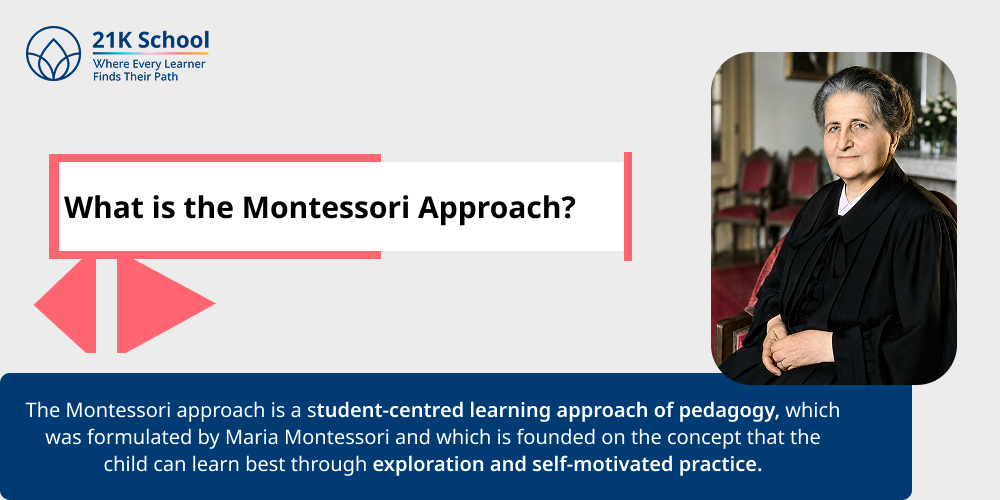 21K School
Where Every Learner Finds Their Path

What is the Montessori Approach?

The Montessori approach is a student-centred learning approach of pedagogy, which was formulated by Maria Montessori and which is founded on the concept that the child can learn best through exploration and self-motivated practice.